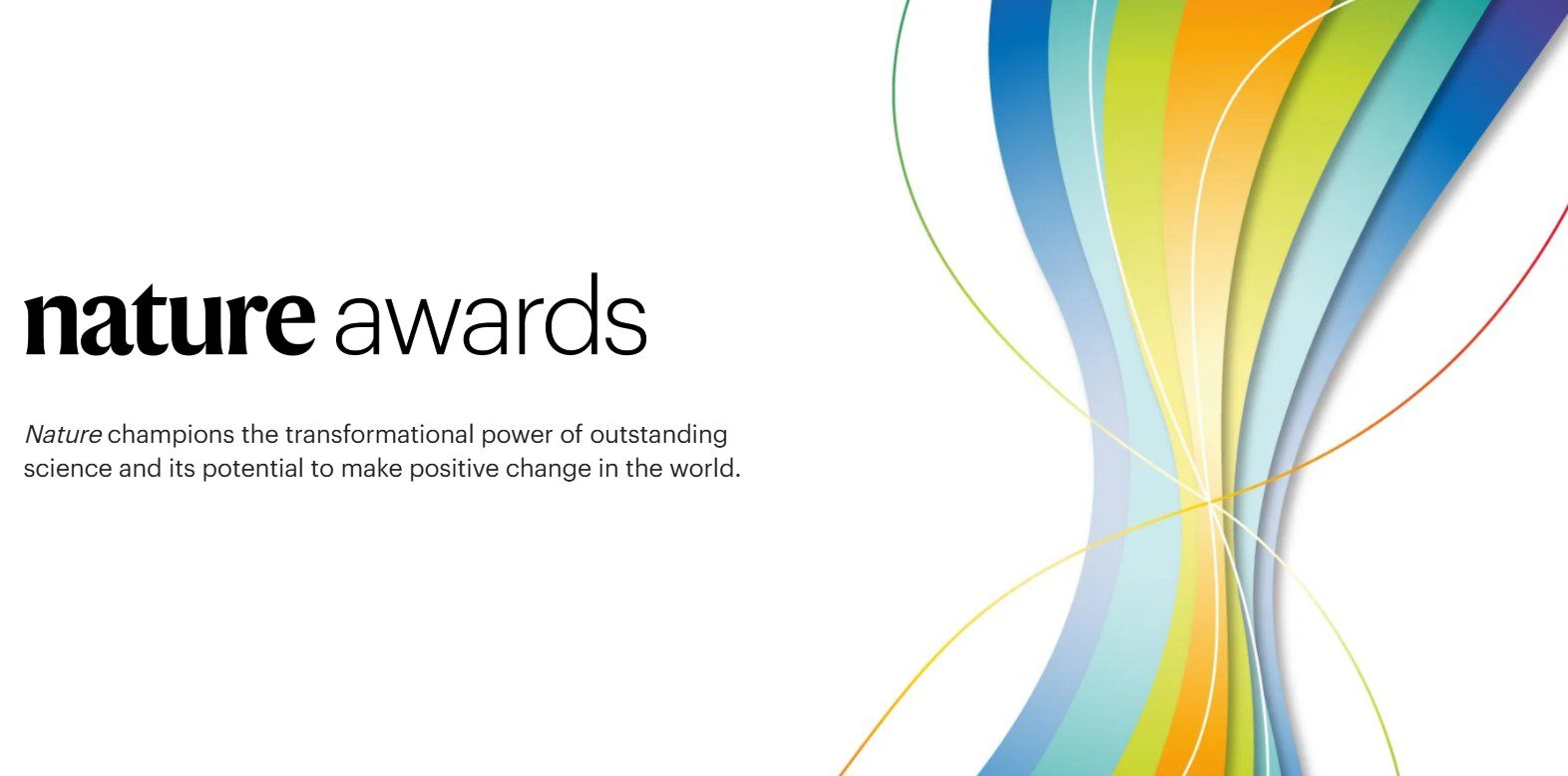 nature awards

Nature champions the transformational power of outstanding science and its potential to make positive change in the world.